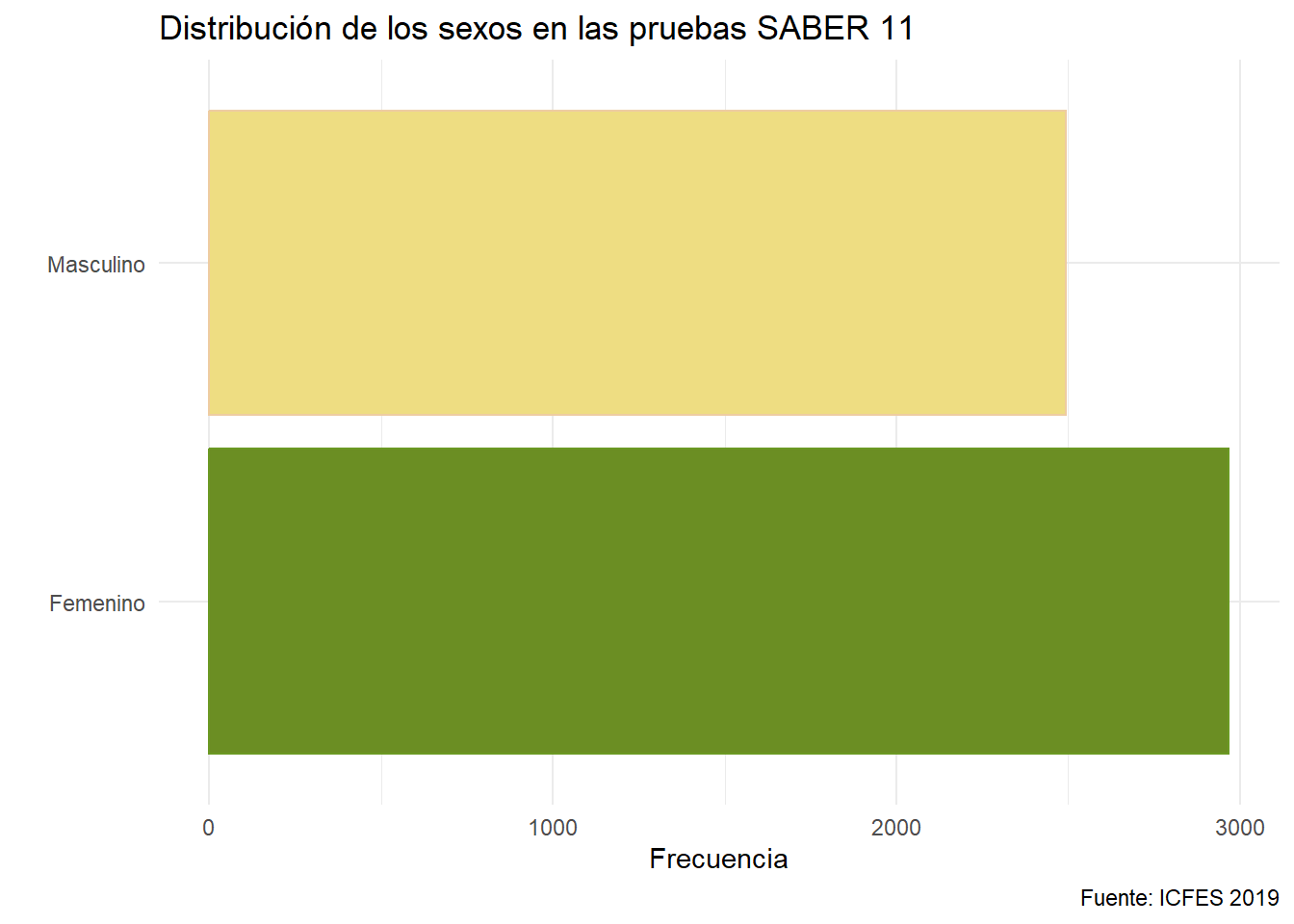 Distribución de los sexos en las pruebas SABER 11

Masculino

Femenino

0
1000
2000
3000

Frecuencia

Fuente: ICFES 2019